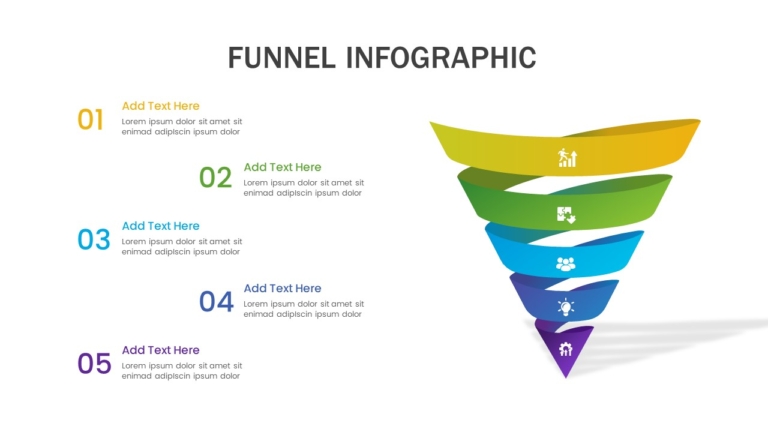 FUNNEL INFOGRAPHIC

01
Add Text Here
Lorem ipsum dolor sit amet sit enimad adiplscin ipsum dolor

02
Add Text Here
Lorem ipsum dolor sit amet sit enimad adiplscin ipsum dolor

03
Add Text Here
Lorem ipsum dolor sit amet sit enimad adiplscin ipsum dolor

04
Add Text Here
Lorem ipsum dolor sit amet sit enimad adiplscin ipsum dolor

05
Add Text Here
Lorem ipsum dolor sit amet sit enimad adiplscin ipsum dolor